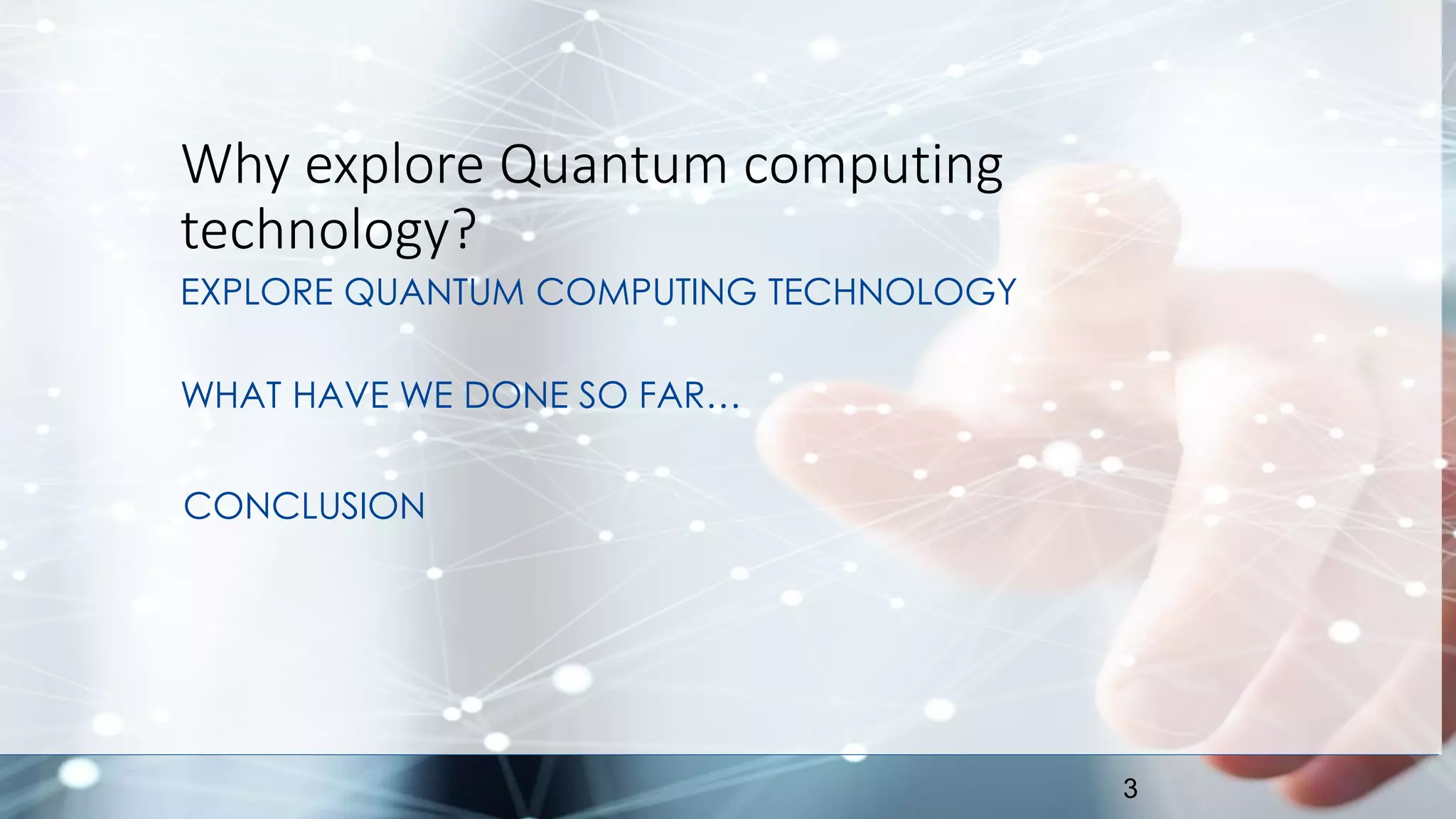 Why explore Quantum computing technology?

EXPLORE QUANTUM COMPUTING TECHNOLOGY

WHAT HAVE WE DONE SO FAR…

CONCLUSION

3